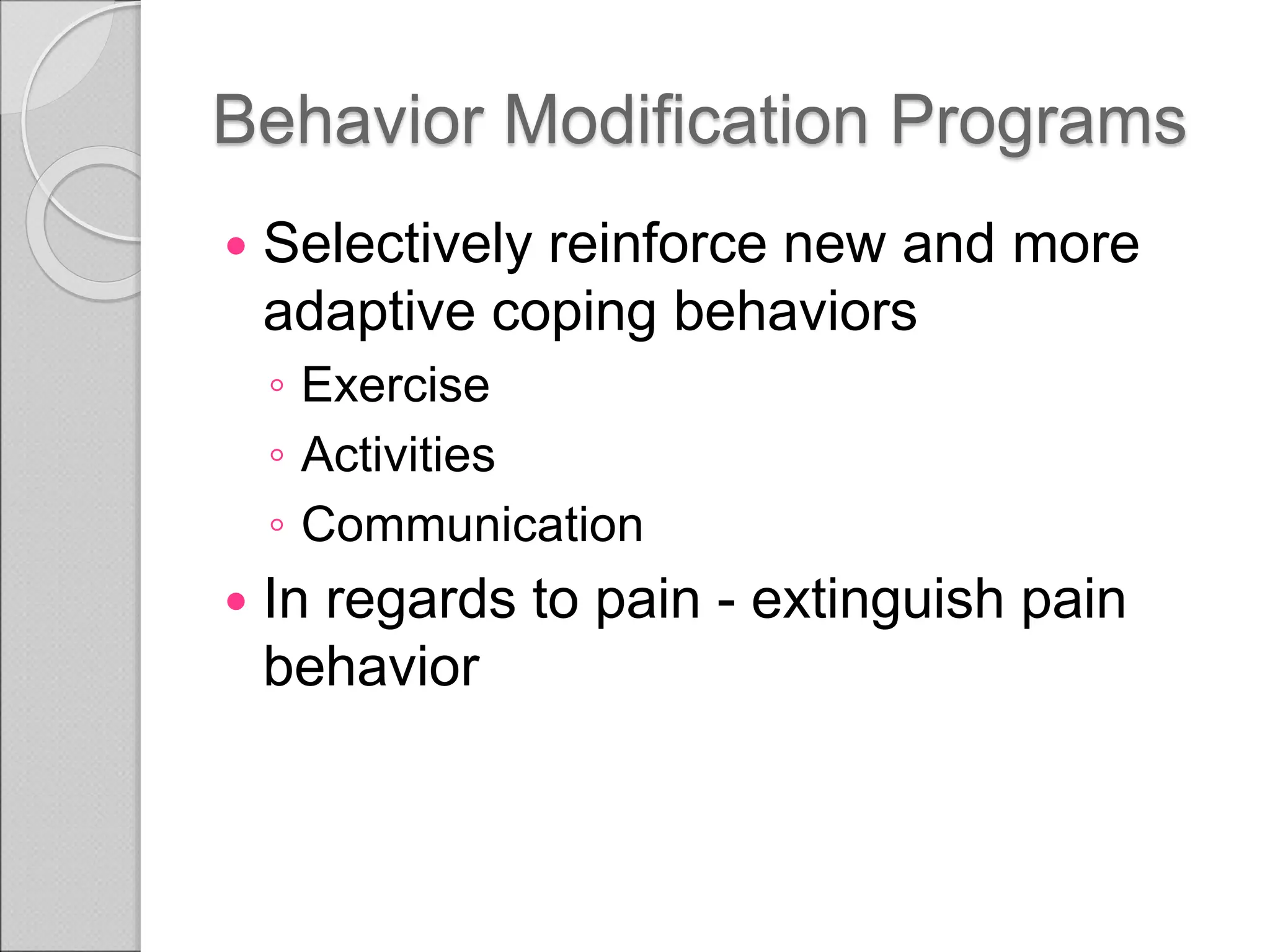 Behavior Modification Programs

• Selectively reinforce new and more adaptive coping behaviors
◦ Exercise
◦ Activities
◦ Communication
• In regards to pain - extinguish pain behavior